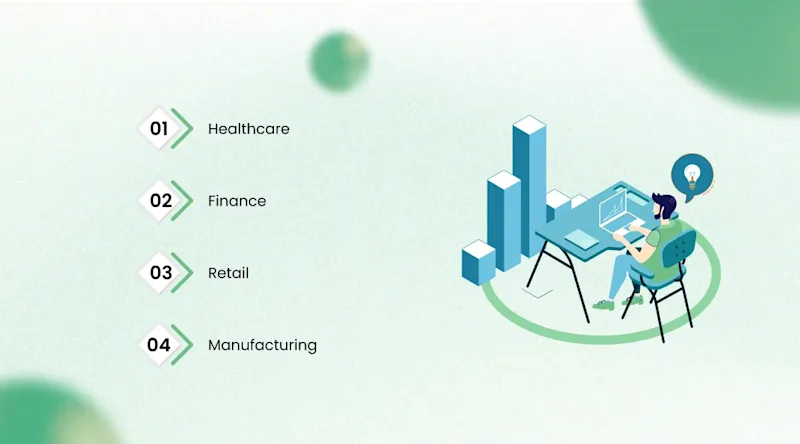 01 Healthcare

02 Finance

03 Retail

04 Manufacturing